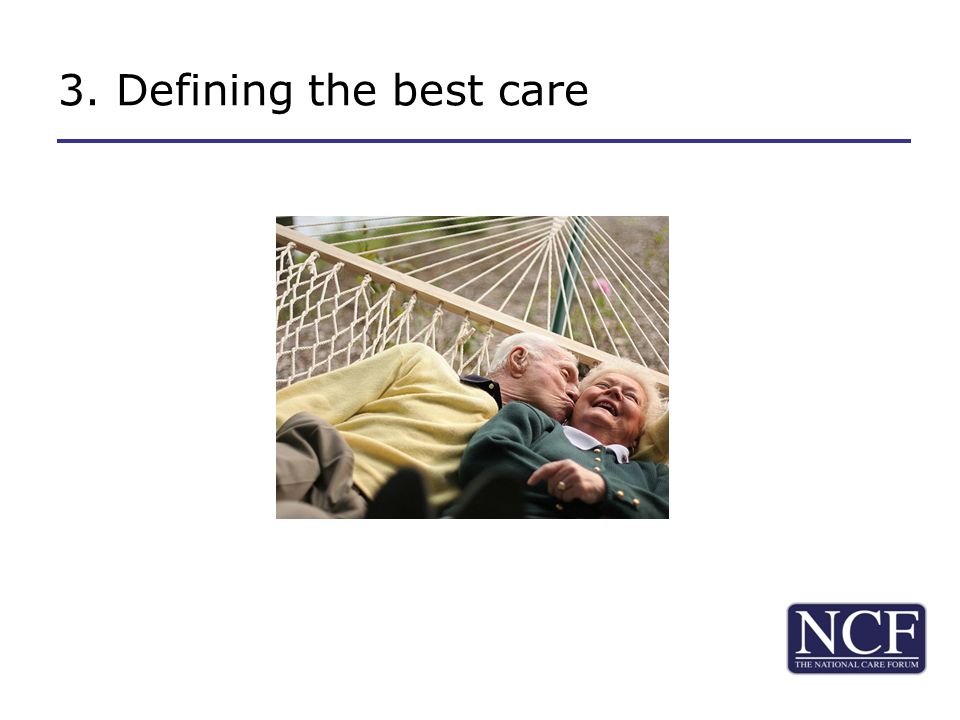 3. Defining the best care

NCF
THE NATIONAL CARE FORUM